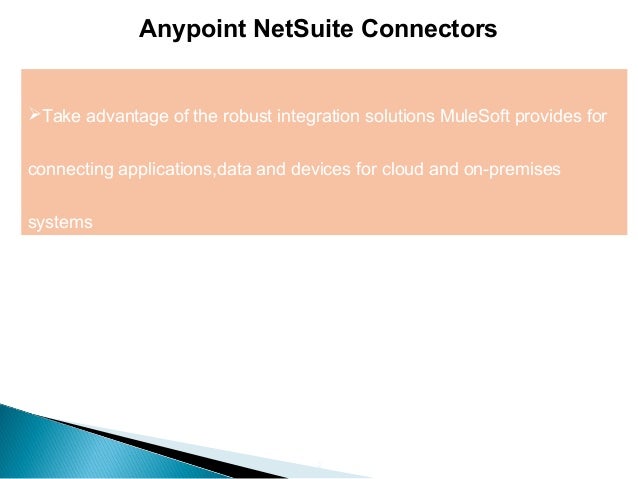 Anypoint NetSuite Connectors

➢Take advantage of the robust integration solutions MuleSoft provides for connecting applications,data and devices for cloud and on-premises systems